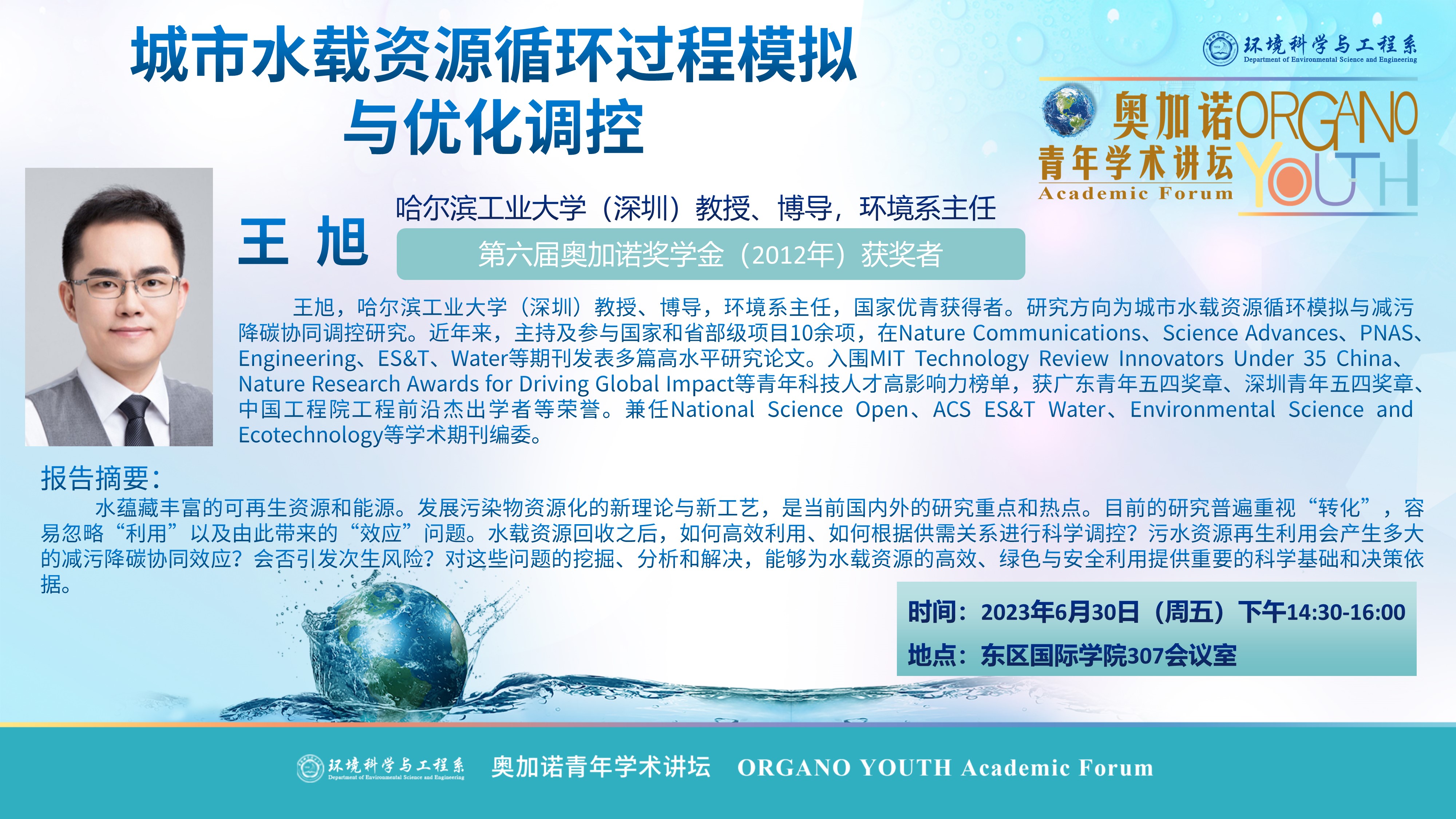 城市水载资源循环过程模拟与优化调控

环境科学与工程系
Department of Environmental Science and Engineering

奥加诺ORGANO
青年学术讲坛 YOUTH
Academic Forum

王 旭

哈尔滨工业大学（深圳）教授、博导，环境系主任

第六届奥加诺奖学金（2012年）获奖者

王旭，哈尔滨工业大学（深圳）教授、博导，环境系主任，国家优青获得者。研究方向为城市水载资源循环模拟与减污降碳协同调控研究。近年来，主持及参与国家和省部级项目10余项，在Nature Communications、Science Advances、PNAS、Engineering、ES&T、Water等期刊发表多篇高水平研究论文。入围MIT Technology Review Innovators Under 35 China、Nature Research Awards for Driving Global Impact等青年科技人才高影响力榜单，获广东青年五四奖章、深圳青年五四奖章、中国工程院工程前沿杰出学者等荣誉。兼任National Science Open、ACS ES&T Water、Environmental Science and Ecotechnology等学术期刊编委。

报告摘要：

水蕴藏丰富的可再生资源和能源。发展污染物资源化的新理论与新工艺，是当前国内外的研究重点和热点。目前的研究普遍重视“转化”，容易忽略“利用”以及由此带来的“效应”问题。水载资源回收之后，如何高效利用、如何根据供需关系进行科学调控？污水资源再生利用会产生多大的减污降碳协同效应？会否引发次生风险？对这些问题的挖掘、分析和解决，能够为水载资源的高效、绿色与安全利用提供重要的科学基础和决策依据。

时间：2023年6月30日（周五）下午14:30-16:00
地点：东区国际学院307会议室

环境科学与工程系 Department of Environmental Science and Engineering 奥加诺青年学术讲坛 ORGANO YOUTH Academic Forum